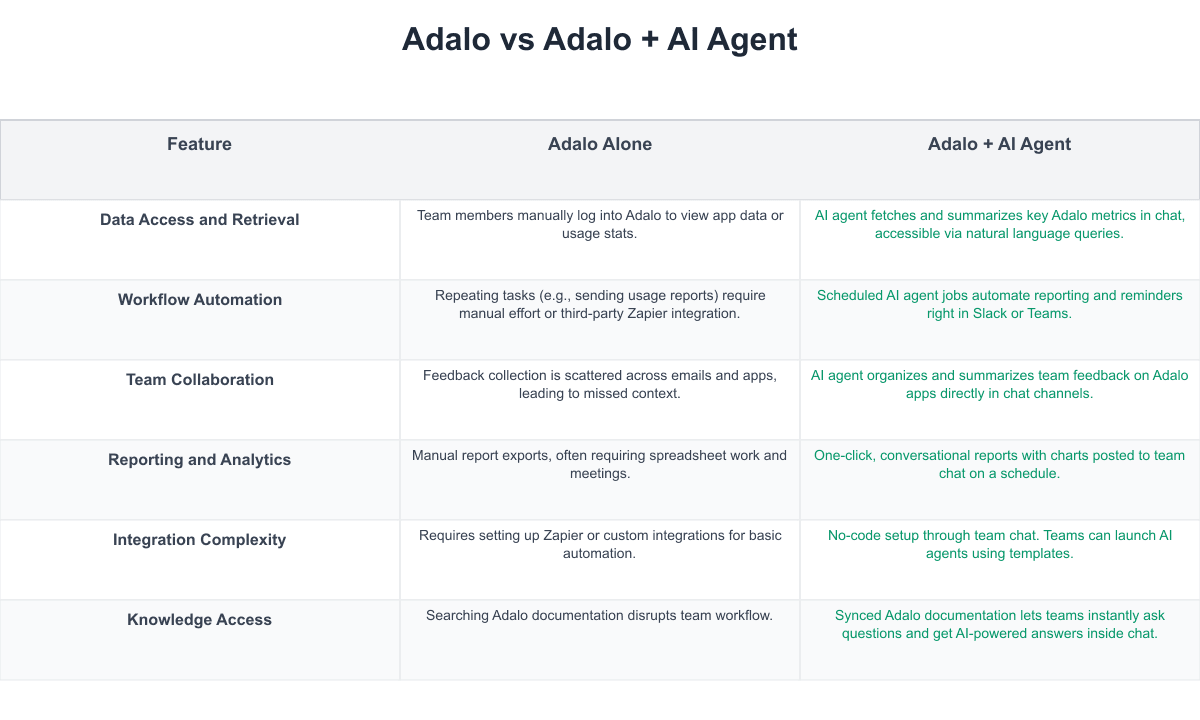 Adalo vs Adalo + AI Agent

| Feature | Adalo Alone | Adalo + AI Agent |
|---|---|---|
| Data Access and Retrieval | Team members manually log into Adalo to view app data or usage stats. | AI agent fetches and summarizes key Adalo metrics in chat, accessible via natural language queries. |
| Workflow Automation | Repeating tasks (e.g., sending usage reports) require manual effort or third-party Zapier integration. | Scheduled AI agent jobs automate reporting and reminders right in Slack or Teams. |
| Team Collaboration | Feedback collection is scattered across emails and apps, leading to missed context. | AI agent organizes and summarizes team feedback on Adalo apps directly in chat channels. |
| Reporting and Analytics | Manual report exports, often requiring spreadsheet work and meetings. | One-click, conversational reports with charts posted to team chat on a schedule. |
| Integration Complexity | Requires setting up Zapier or custom integrations for basic automation. | No-code setup through team chat. Teams can launch AI agents using templates. |
| Knowledge Access | Searching Adalo documentation disrupts team workflow. | Synced Adalo documentation lets teams instantly ask questions and get AI-powered answers inside chat. |